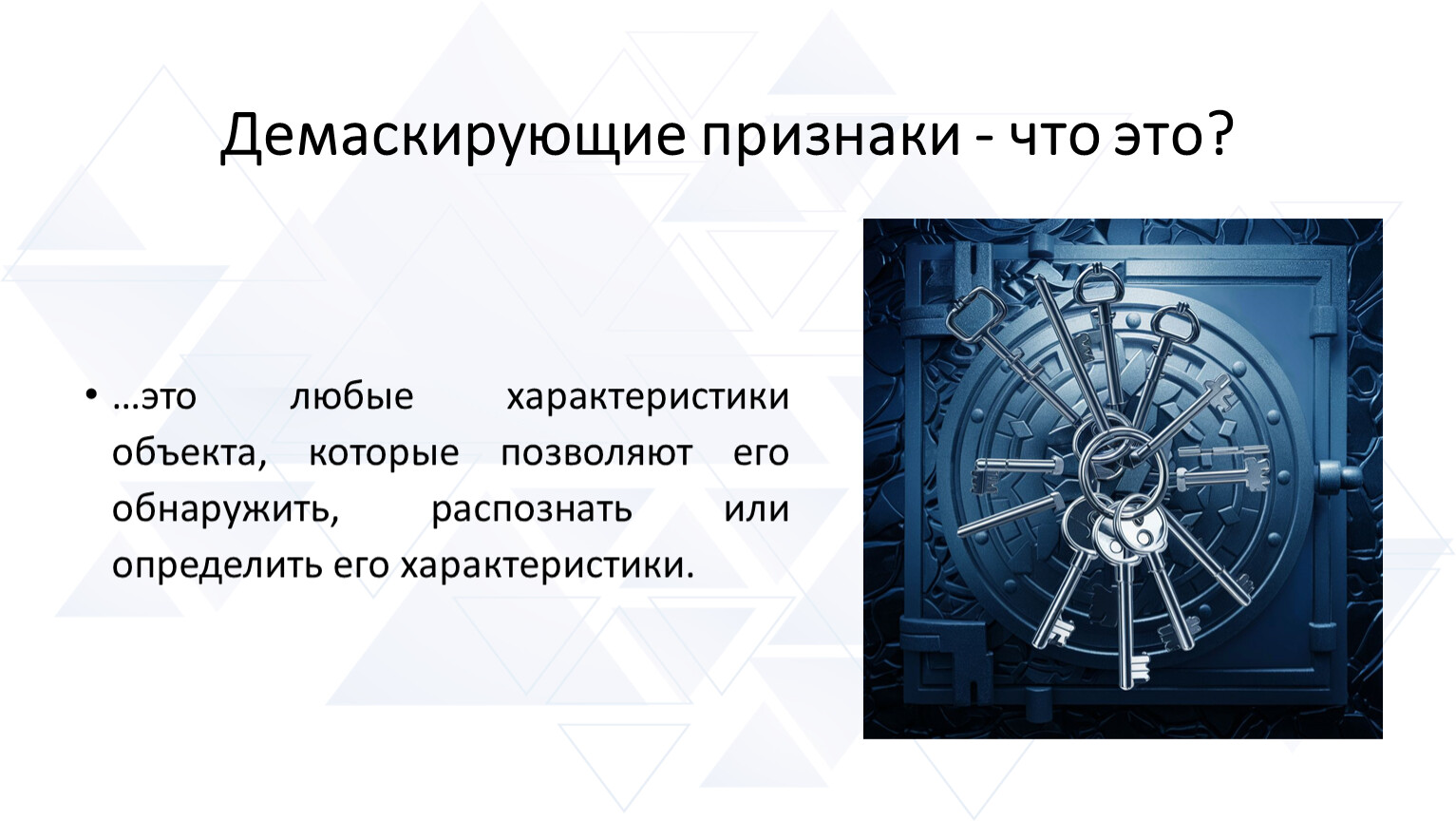 Демаскирующие признаки - что это?

• …это любые характеристики объекта, которые позволяют его обнаружить, распознать или определить его характеристики.